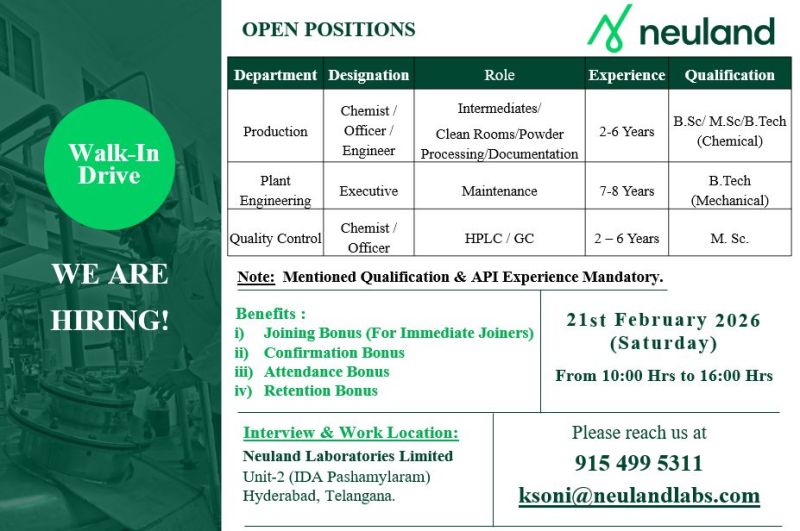 Walk-In Drive

WE ARE HIRING!

OPEN POSITIONS

neuland

| Department | Designation | Role | Experience | Qualification |
|---|---|---|---|---|
| Production | Chemist / Officer / Engineer | Intermediates/ Clean Rooms/Powder Processing/Documentation | 2-6 Years | B.Sc/ M.Sc/B.Tech (Chemical) |
| Plant Engineering | Executive | Maintenance | 7-8 Years | B.Tech (Mechanical) |
| Quality Control | Chemist / Officer | HPLC / GC | 2 – 6 Years | M. Sc. |

Note: Mentioned Qualification & API Experience Mandatory.

Benefits :
i) Joining Bonus (For Immediate Joiners)
ii) Confirmation Bonus
iii) Attendance Bonus
iv) Retention Bonus

21st February 2026 (Saturday)

From 10:00 Hrs to 16:00 Hrs

Interview & Work Location:
Neuland Laboratories Limited
Unit-2 (IDA Pashamylaram)
Hyderabad, Telangana.

Please reach us at
915 499 5311
ksoni@neulandlabs.com